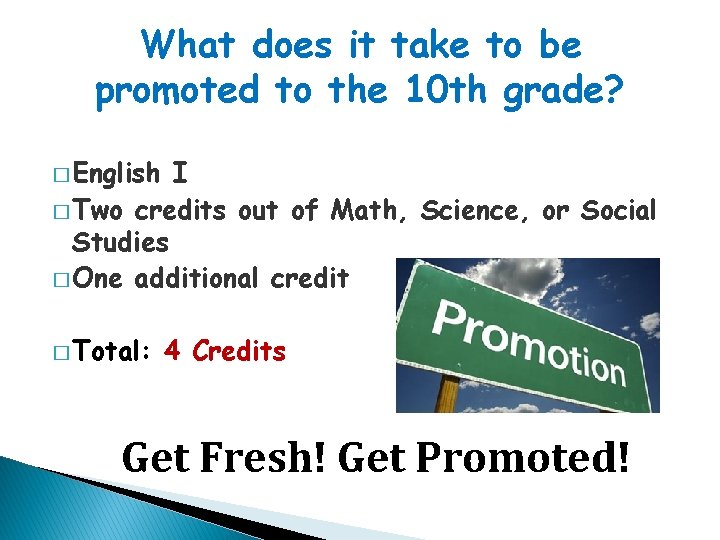 What does it take to be promoted to the 10th grade?

□ English I
□ Two credits out of Math, Science, or Social Studies
□ One additional credit

□ Total: 4 Credits

Promotion

Get Fresh! Get Promoted!